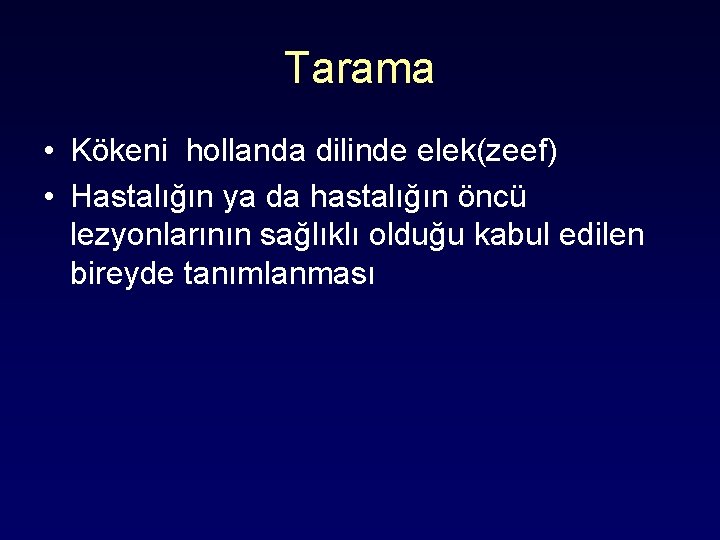 Tarama

• Kökeni hollanda dilinde elek(zeef)
• Hastalığın ya da hastalığın öncü lezyonlarının sağlıklı olduğu kabul edilen bireyde tanımlanması